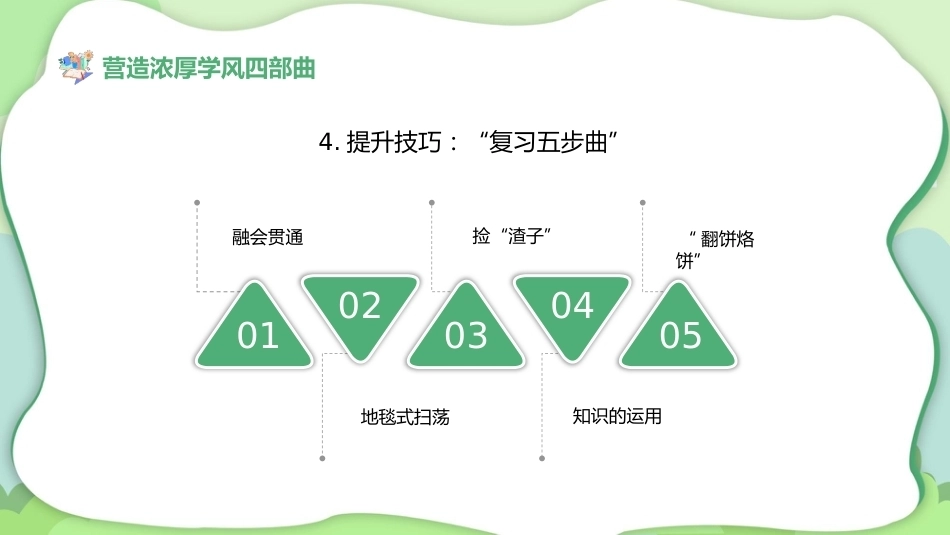 营造浓厚学风四部曲

4.提升技巧：“复习五步曲”

融会贯通

捡“渣子”

“翻饼烙饼”

01

02

03

04

05

地毯式扫荡

知识的运用